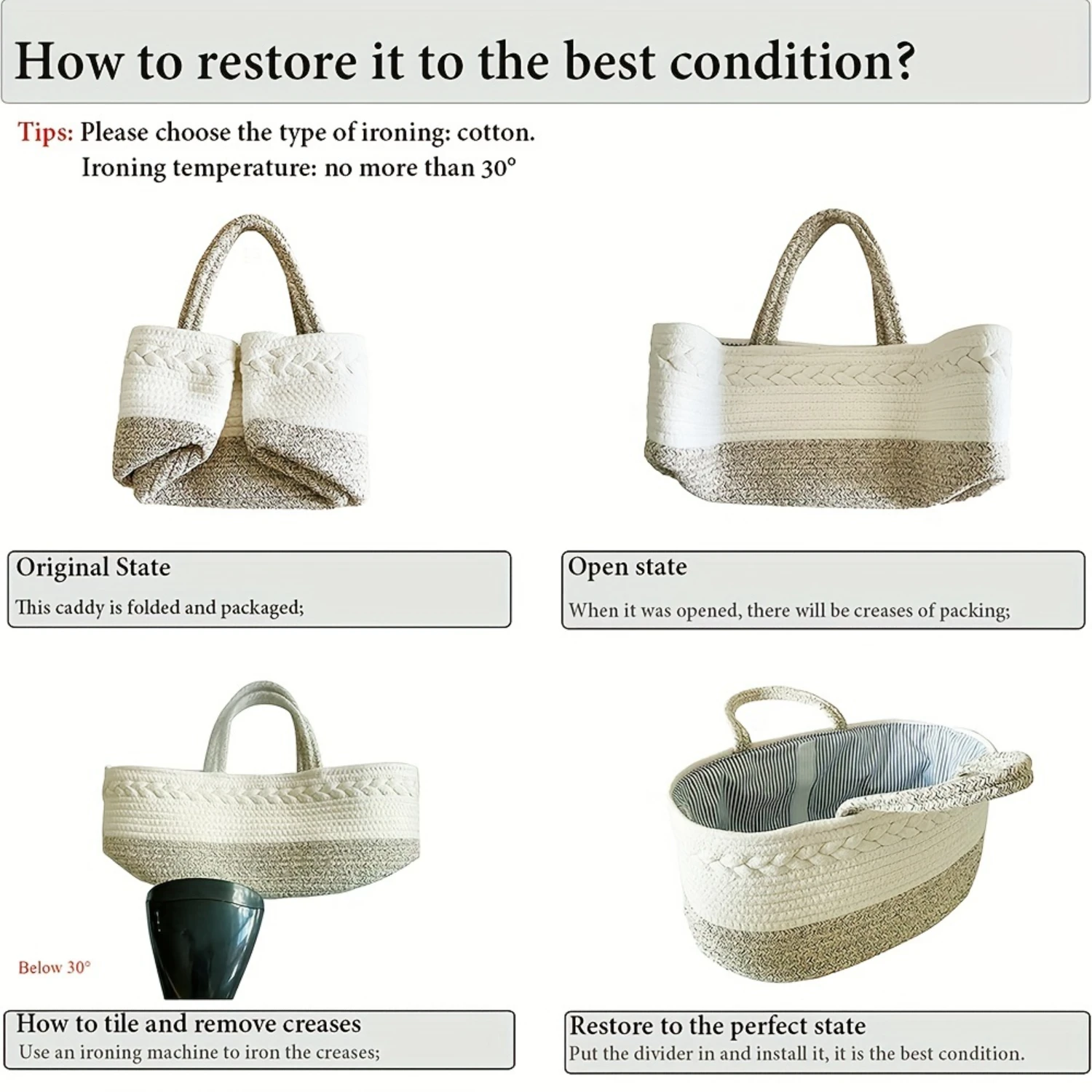 How to restore it to the best condition?

Tips: Please choose the type of ironing: cotton.
Ironing temperature: no more than 30°

Original State
This caddy is folded and packaged;

Open state
When it was opened, there will be creases of packing;

Below 30°

How to tile and remove creases
Use an ironing machine to iron the creases;

Restore to the perfect state
Put the divider in and install it, it is the best condition.